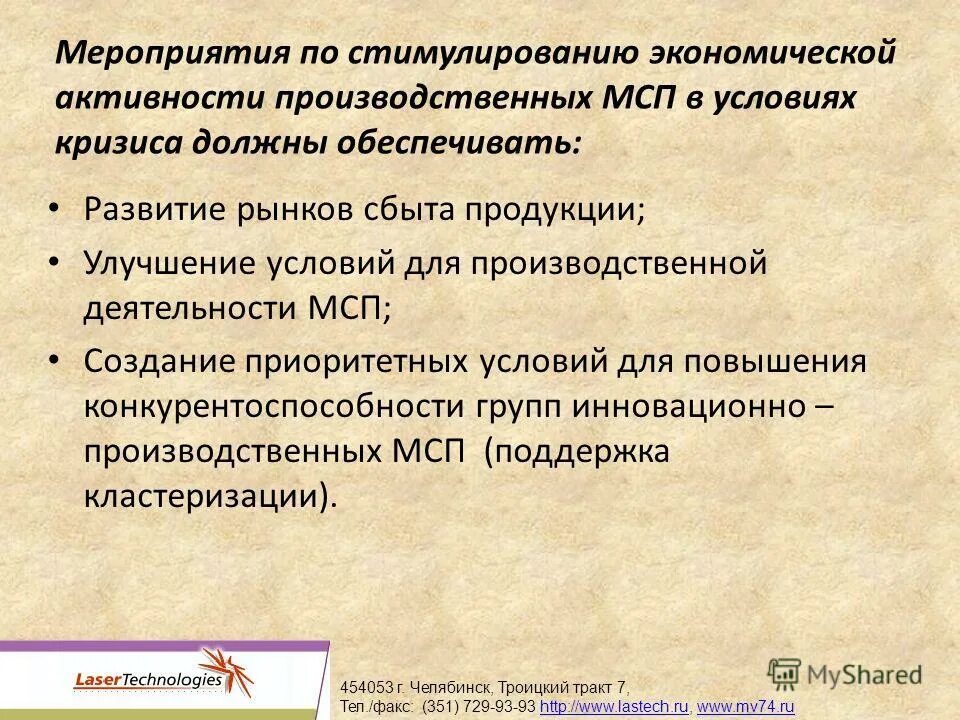 Мероприятия по стимулированию экономической активности производственных МСП в условиях кризиса должны обеспечивать:

• Развитие рынков сбыта продукции;

• Улучшение условий для производственной деятельности МСП;

• Создание приоритетных условий для повышения конкурентоспособности групп инновационно – производственных МСП (поддержка кластеризации).

LaserTechnologies

454053 г. Челябинск, Троицкий тракт 7,
Тел./факс: (351) 729-93-93 http://www.lastech.ru, www.mv74.ru

MyShared